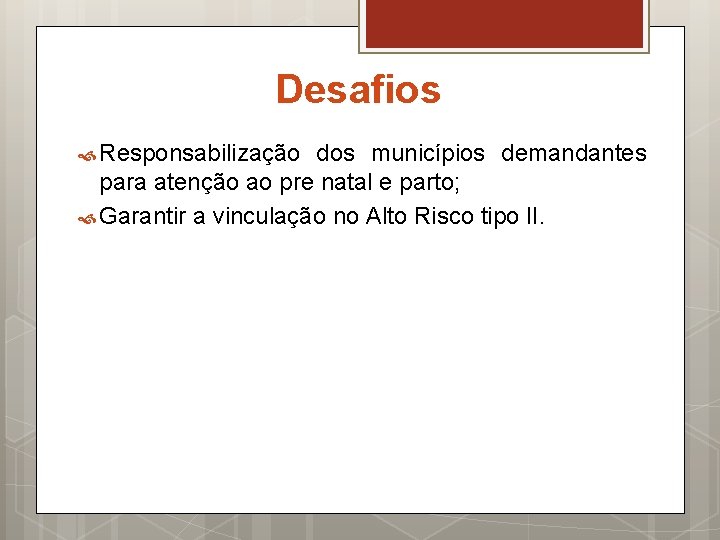 Desafios

Responsabilização dos municípios demandantes para atenção ao pre natal e parto;

Garantir a vinculação no Alto Risco tipo II.